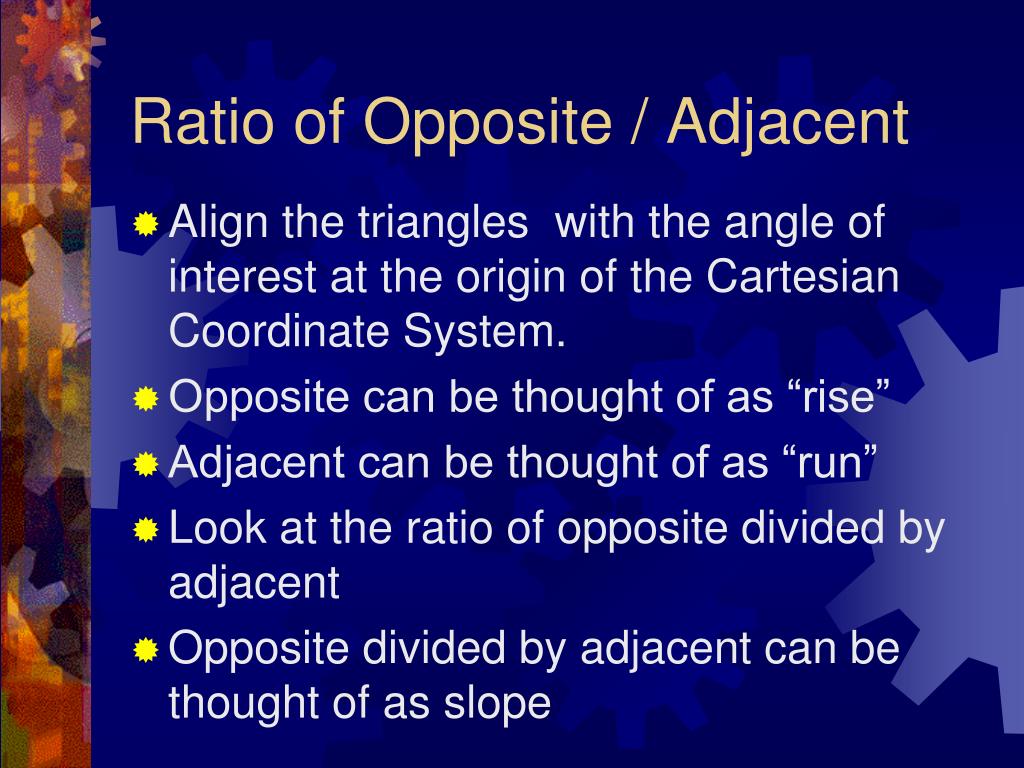 Ratio of Opposite / Adjacent

Align the triangles with the angle of interest at the origin of the Cartesian Coordinate System.

Opposite can be thought of as “rise”

Adjacent can be thought of as “run”

Look at the ratio of opposite divided by adjacent

Opposite divided by adjacent can be thought of as slope